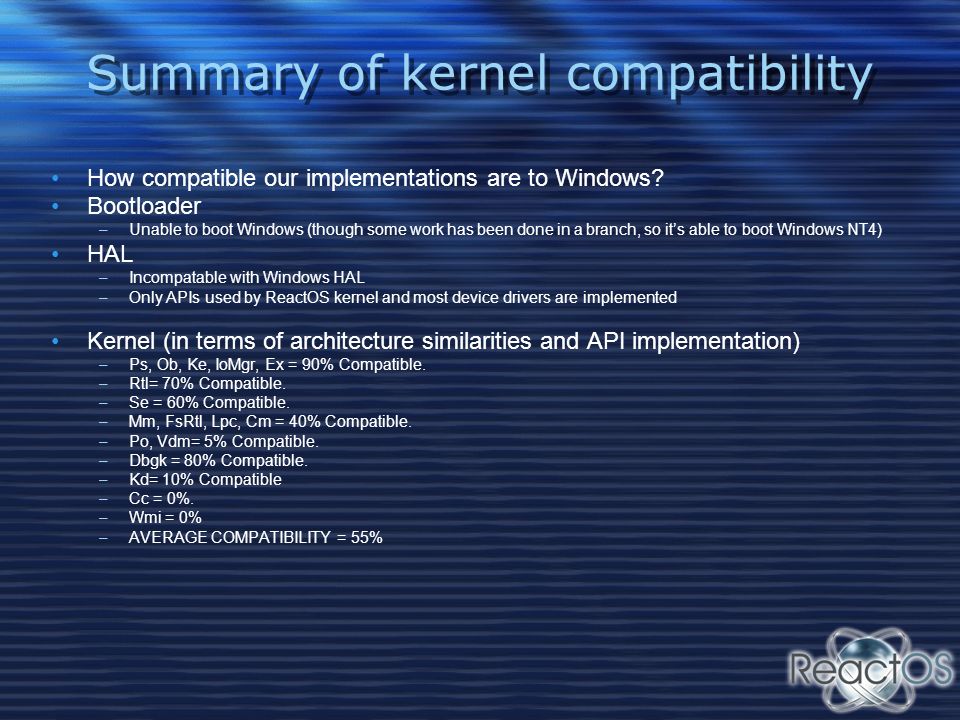 Summary of kernel compatibility

• How compatible our implementations are to Windows?
• Bootloader
– Unable to boot Windows (though some work has been done in a branch, so it's able to boot Windows NT4)
• HAL
– Incompatable with Windows HAL
– Only APIs used by ReactOS kernel and most device drivers are implemented

• Kernel (in terms of architecture similarities and API implementation)
– Ps, Ob, Ke, IoMgr, Ex = 90% Compatible.
– Rtl= 70% Compatible.
– Se = 60% Compatible.
– Mm, FsRtl, Lpc, Cm = 40% Compatible.
– Po, Vdm= 5% Compatible.
– Dbgk = 80% Compatible.
– Kd= 10% Compatible
– Cc = 0%.
– Wmi = 0%
– AVERAGE COMPATIBILITY = 55%

ReactOS